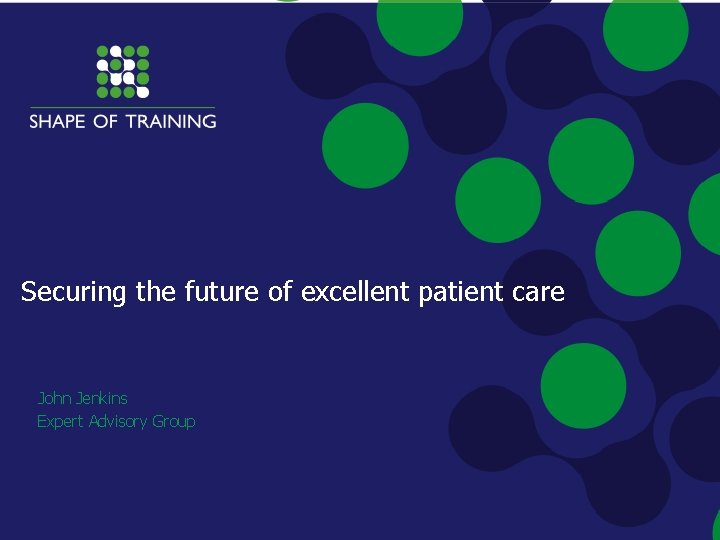 SHAPE OF TRAINING

Securing the future of excellent patient care

John Jenkins
Expert Advisory Group